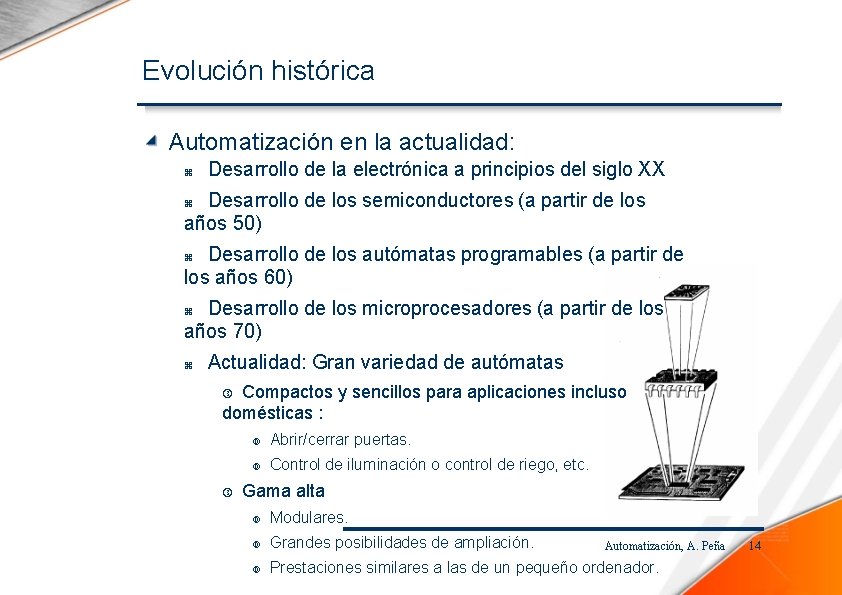 Evolución histórica

Automatización en la actualidad:

Desarrollo de la electrónica a principios del siglo XX

Desarrollo de los semiconductores (a partir de los años 50)

Desarrollo de los autómatas programables (a partir de los años 60)

Desarrollo de los microprocesadores (a partir de los años 70)

Actualidad: Gran variedad de autómatas

Compactos y sencillos para aplicaciones incluso domésticas :

Abrir/cerrar puertas.

Control de iluminación o control de riego, etc.

Gama alta

Modulares.

Grandes posibilidades de ampliación.

Prestaciones similares a las de un pequeño ordenador.

Automatización, A. Peña 14